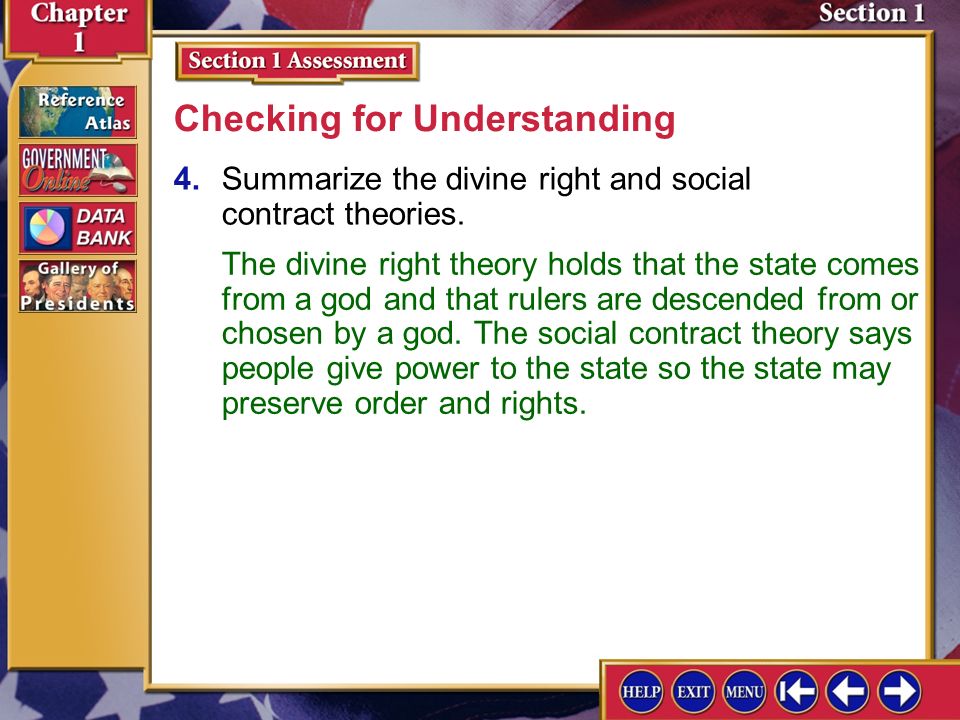 Chapter 1

Section 1

Reference Atlas

GOVERNMENT Online

DATA BANK

Gallery of Presidents

Section 1 Assessment

Checking for Understanding

4. Summarize the divine right and social contract theories.

The divine right theory holds that the state comes from a god and that rulers are descended from or chosen by a god. The social contract theory says people give power to the state so the state may preserve order and rights.

HELP EXIT MENU